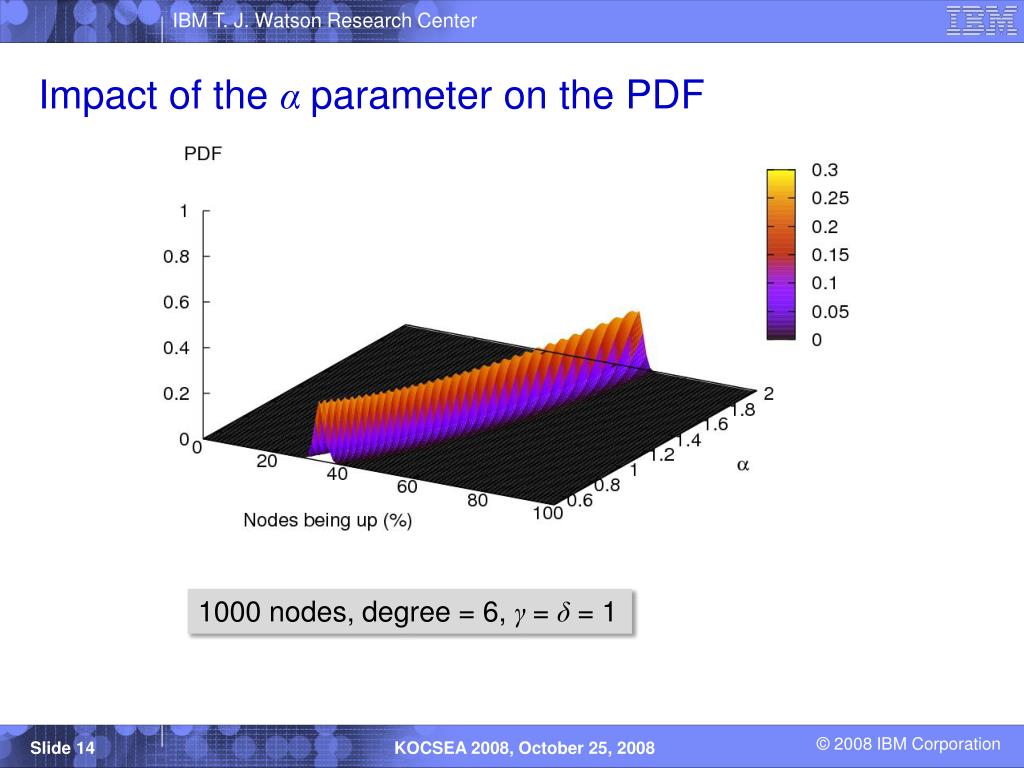 IBM T. J. Watson Research Center

IBM

Impact of the $\alpha$ parameter on the PDF

PDF

1
0.8
0.6
0.4
0.2
0

0
20
40
60
80
100

Nodes being up (%)

0.6
0.8
1
1.2
1.4
1.6
1.8
2

$\alpha$

0.3
0.25
0.2
0.15
0.1
0.05
0

1000 nodes, degree = 6, $\gamma = \delta = 1$

Slide 14

KOCSEA 2008, October 25, 2008

© 2008 IBM Corporation